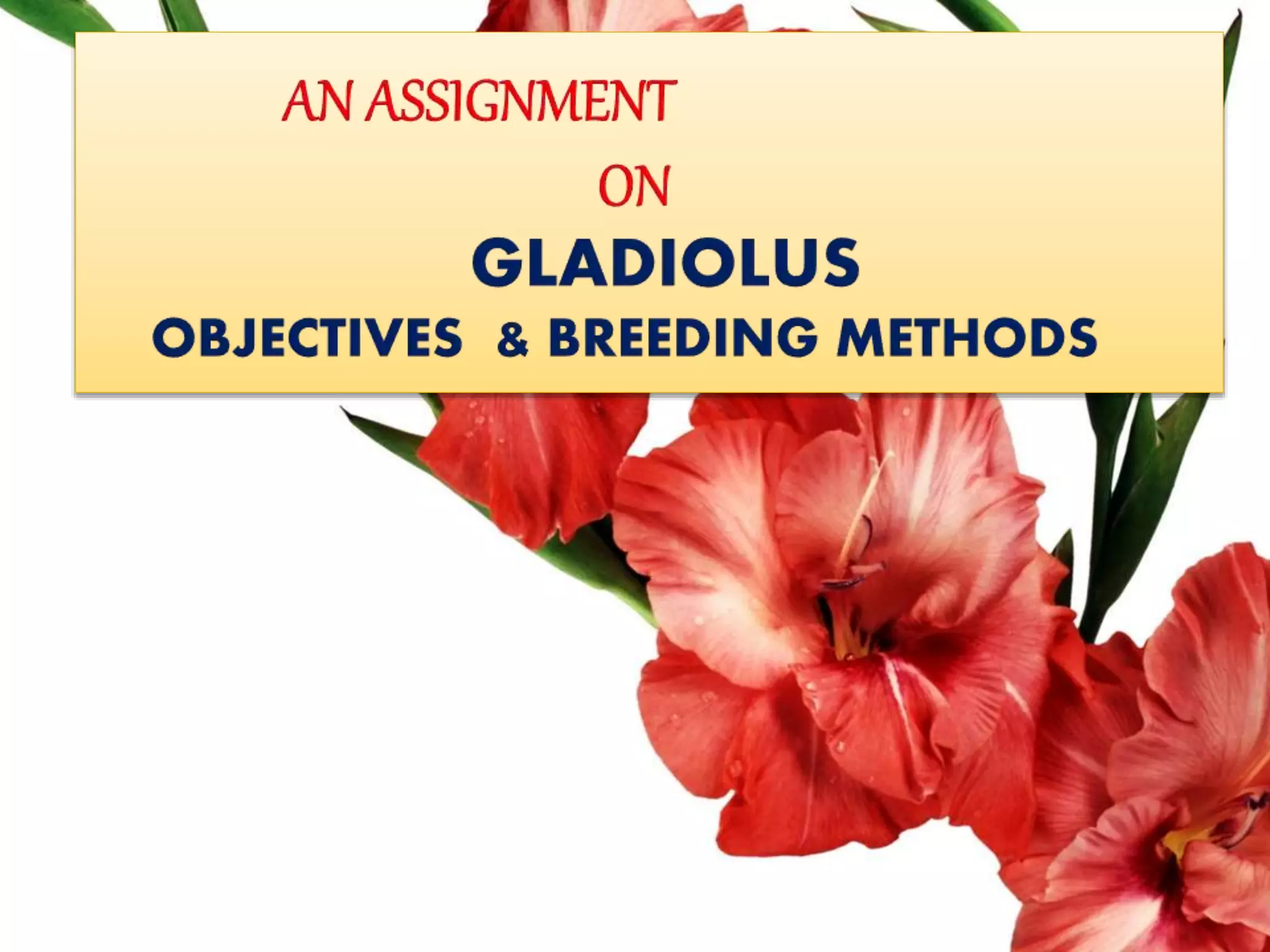 AN ASSIGNMENT

ON

GLADIOLUS

OBJECTIVES & BREEDING METHODS